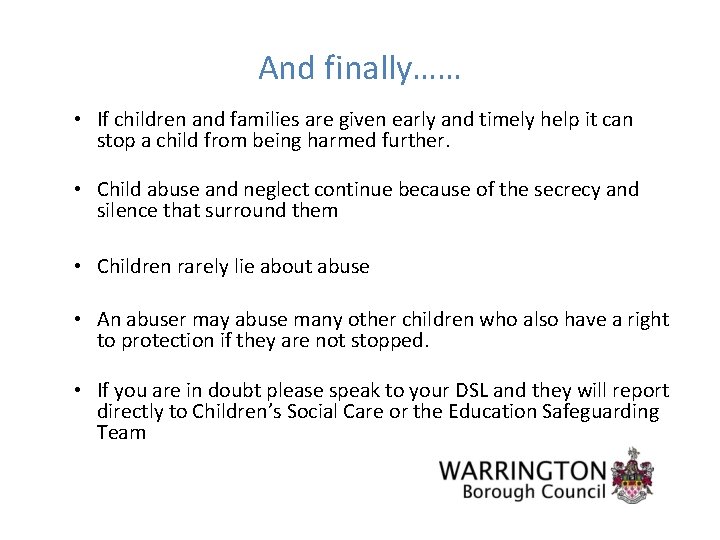 And finally……

• If children and families are given early and timely help it can stop a child from being harmed further.

• Child abuse and neglect continue because of the secrecy and silence that surround them

• Children rarely lie about abuse

• An abuser may abuse many other children who also have a right to protection if they are not stopped.

• If you are in doubt please speak to your DSL and they will report directly to Children's Social Care or the Education Safeguarding Team

WARRINGTON
Borough Council